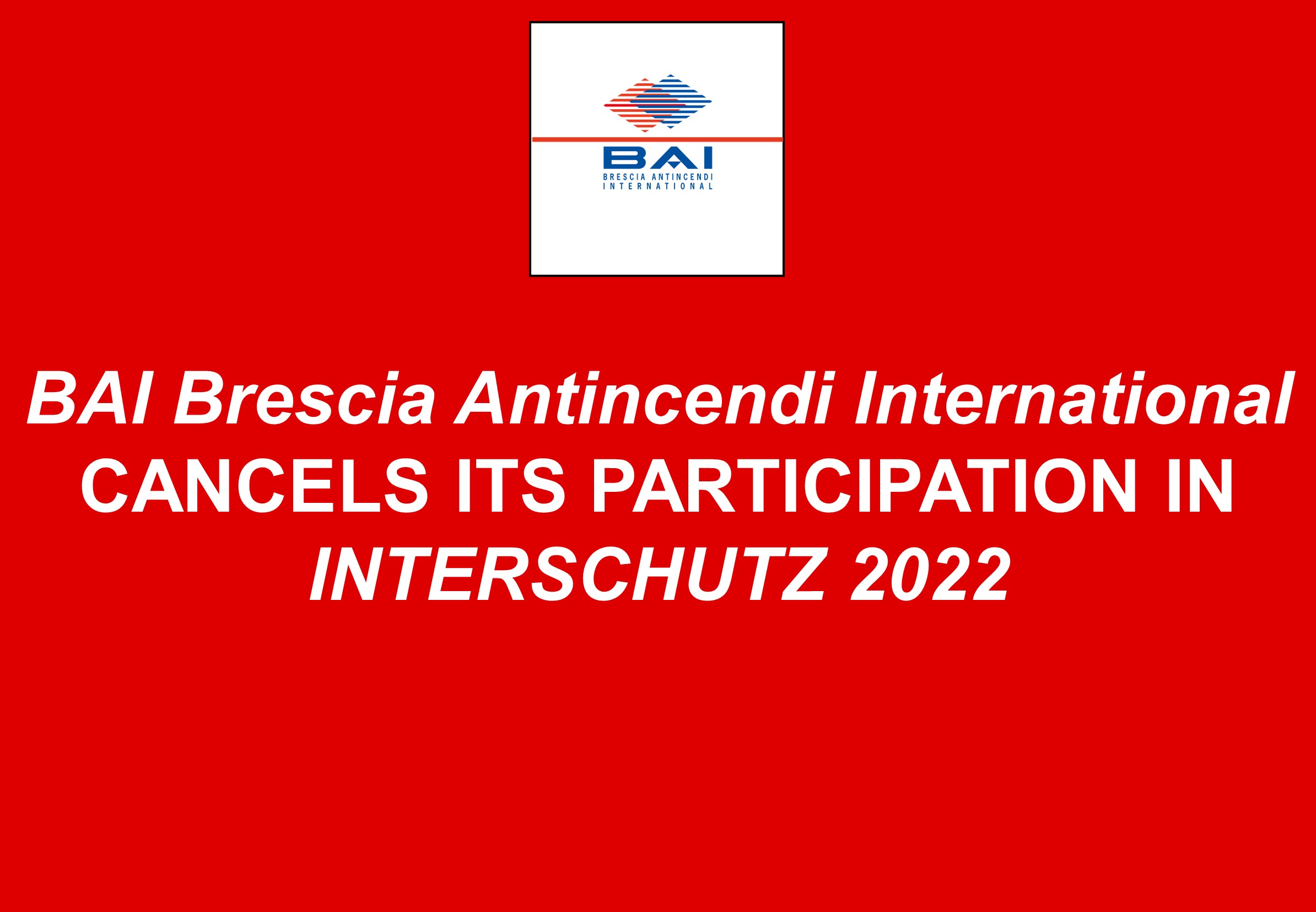 BAI
BRESCIA ANTINCENDI
INTERNATIONAL

BAI Brescia Antincendi International CANCELS ITS PARTICIPATION IN INTERSCHUTZ 2022